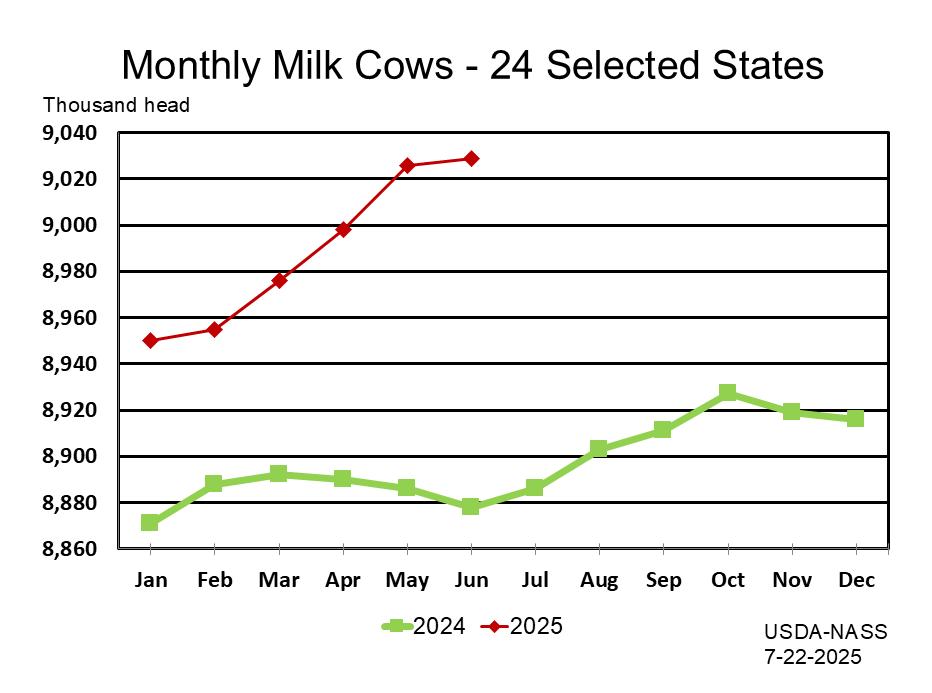 Monthly Milk Cows - 24 Selected States

Thousand head

9,040
9,020
9,000
8,980
8,960
8,940
8,920
8,900
8,880
8,860

Jan Feb Mar Apr May Jun Jul Aug Sep Oct Nov Dec

2024 2025

USDA-NASS
7-22-2025